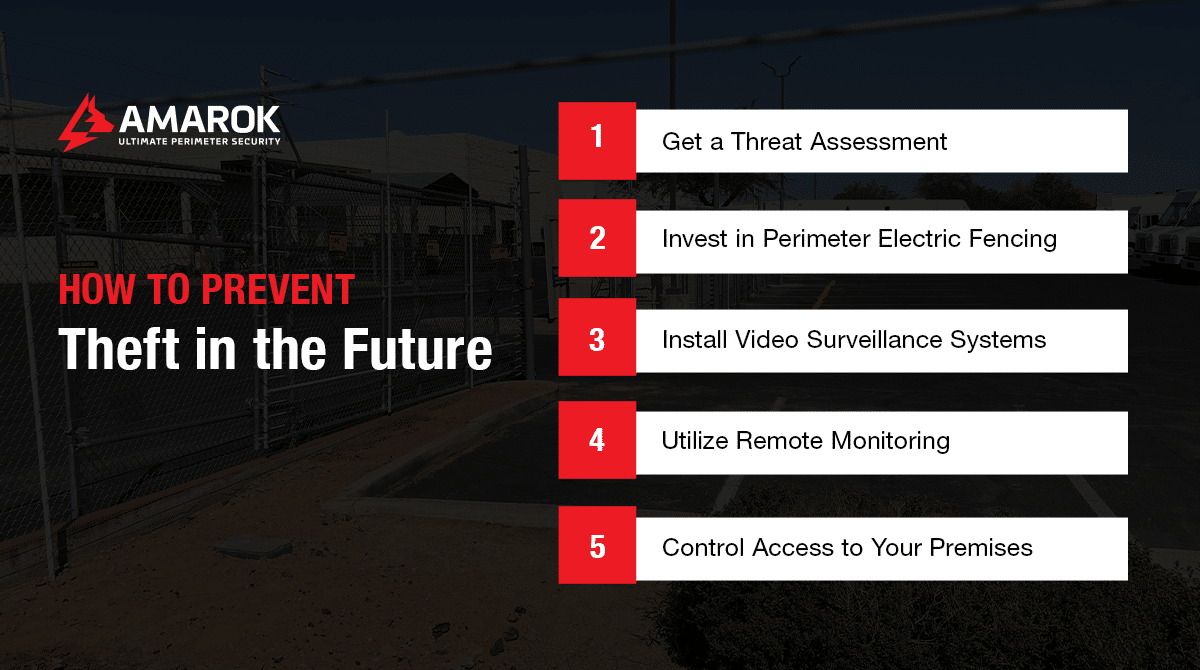 AMAROK
ULTIMATE PERIMETER SECURITY

HOW TO PREVENT
Theft in the Future

1 Get a Threat Assessment

2 Invest in Perimeter Electric Fencing

3 Install Video Surveillance Systems

4 Utilize Remote Monitoring

5 Control Access to Your Premises